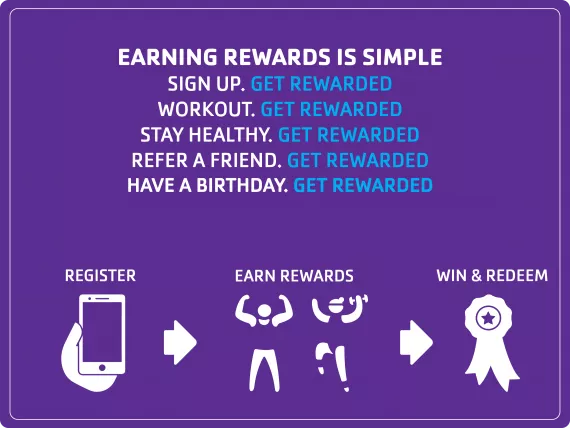 EARNING REWARDS IS SIMPLE
SIGN UP. GET REWARDED
WORKOUT. GET REWARDED
STAY HEALTHY. GET REWARDED
REFER A FRIEND. GET REWARDED
HAVE A BIRTHDAY. GET REWARDED

REGISTER

EARN REWARDS

WIN & REDEEM